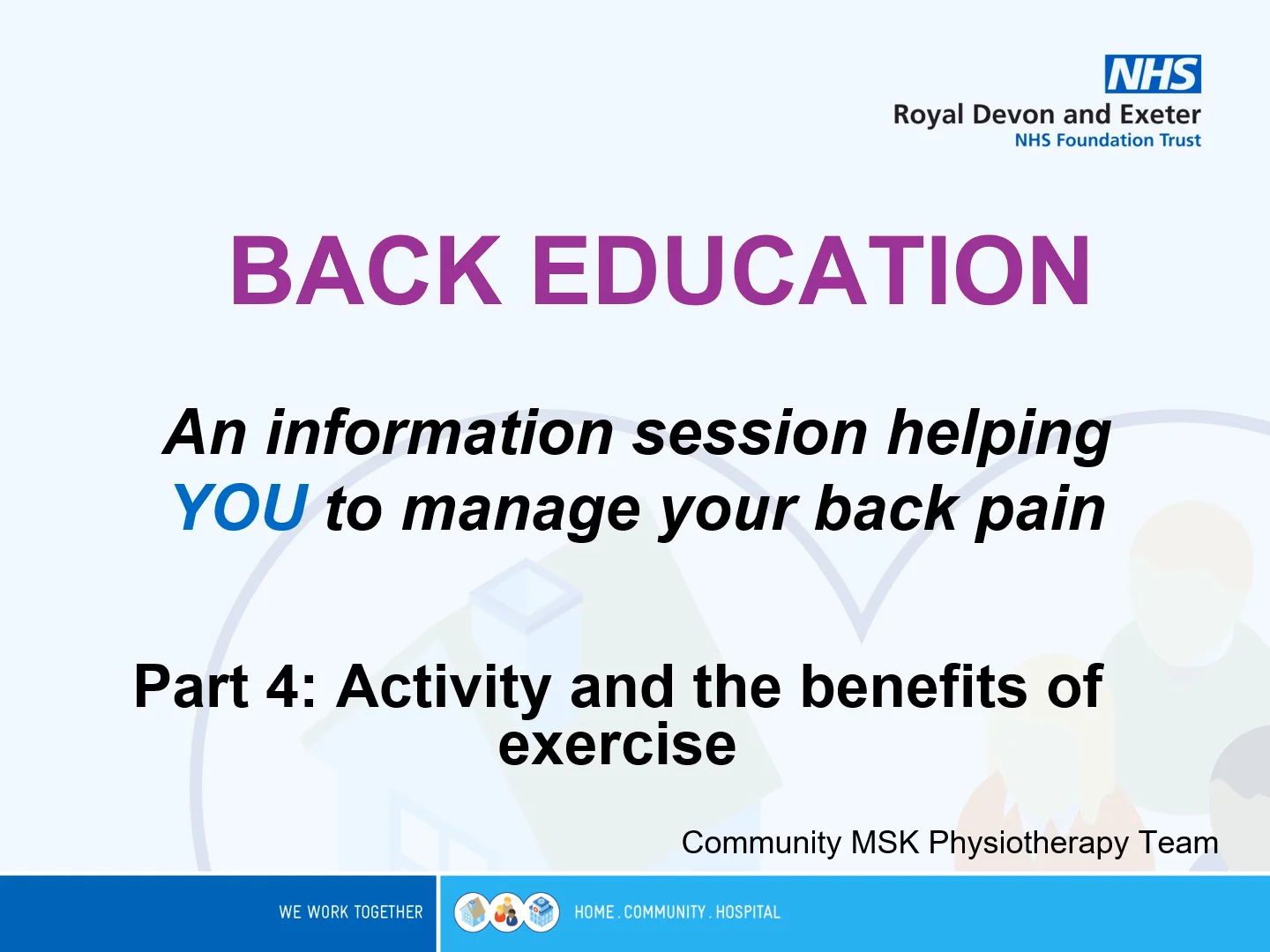 NHS
Royal Devon and Exeter
NHS Foundation Trust

BACK EDUCATION

An information session helping YOU to manage your back pain

Part 4: Activity and the benefits of exercise

Community MSK Physiotherapy Team

WE WORK TOGETHER

HOME . COMMUNITY . HOSPITAL